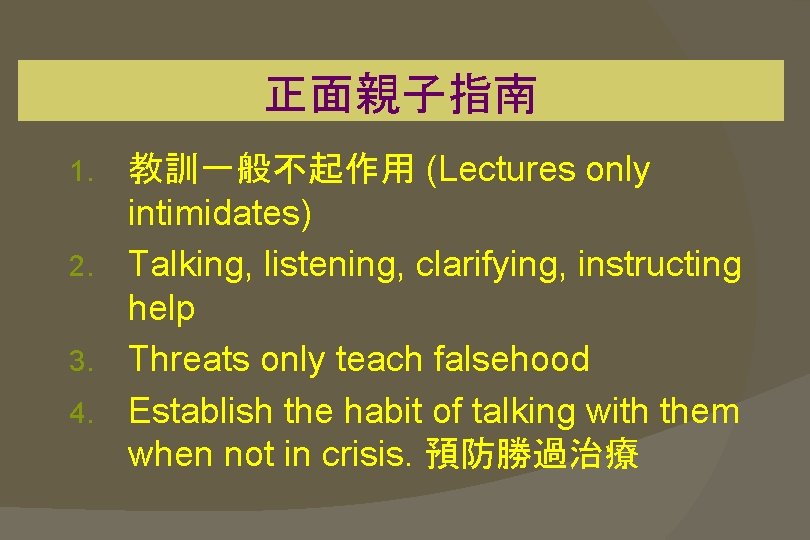 正面親子指南

1. 教訓一般不起作用 (Lectures only intimidates)
2. Talking, listening, clarifying, instructing help
3. Threats only teach falsehood
4. Establish the habit of talking with them when not in crisis. 預防勝過治療